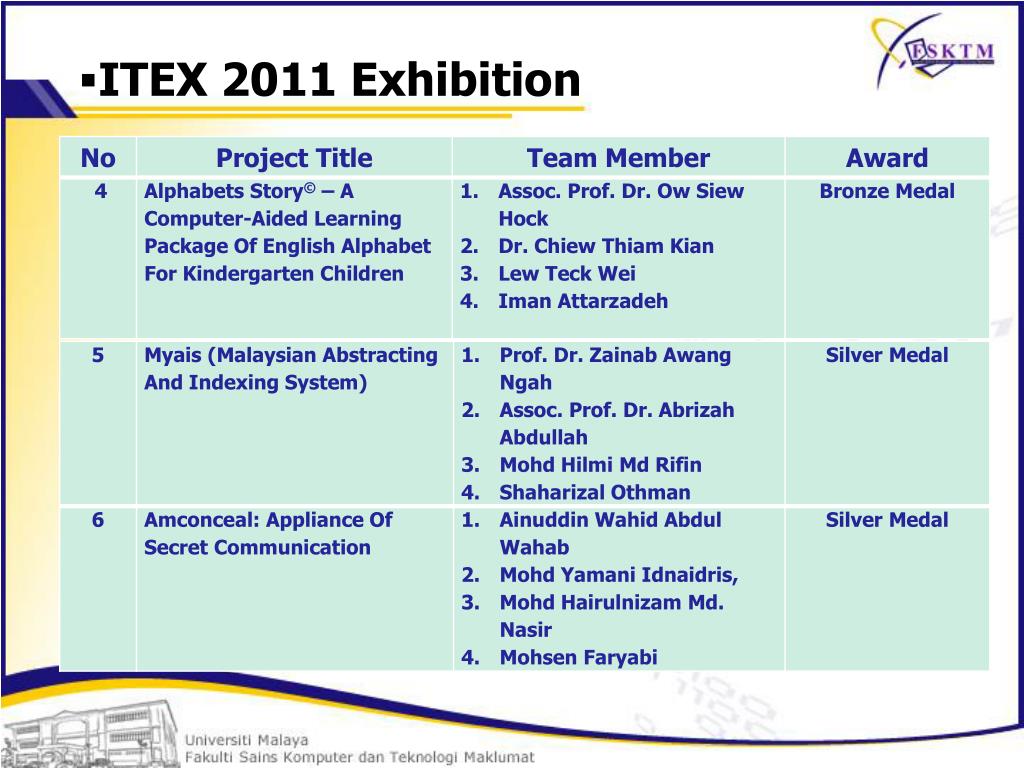 FSKTM

▪ITEX 2011 Exhibition

| No | Project Title | Team Member | Award |
|---|---|---|---|
| 4 | Alphabets Story© – A Computer-Aided Learning Package Of English Alphabet For Kindergarten Children | 1. Assoc. Prof. Dr. Ow Siew Hock 2. Dr. Chiew Thiam Kian 3. Lew Teck Wei 4. Iman Attarzadeh | Bronze Medal |
| 5 | Myais (Malaysian Abstracting And Indexing System) | 1. Prof. Dr. Zainab Awang Ngah 2. Assoc. Prof. Dr. Abrizah Abdullah 3. Mohd Hilmi Md Rifin 4. Shaharizal Othman | Silver Medal |
| 6 | Amconceal: Appliance Of Secret Communication | 1. Ainuddin Wahid Abdul Wahab 2. Mohd Yamani Idnaidris, 3. Mohd Hairulnizam Md. Nasir 4. Mohsen Faryabi | Silver Medal |

Universiti Malaya
Fakulti Sains Komputer dan Teknologi Maklumat